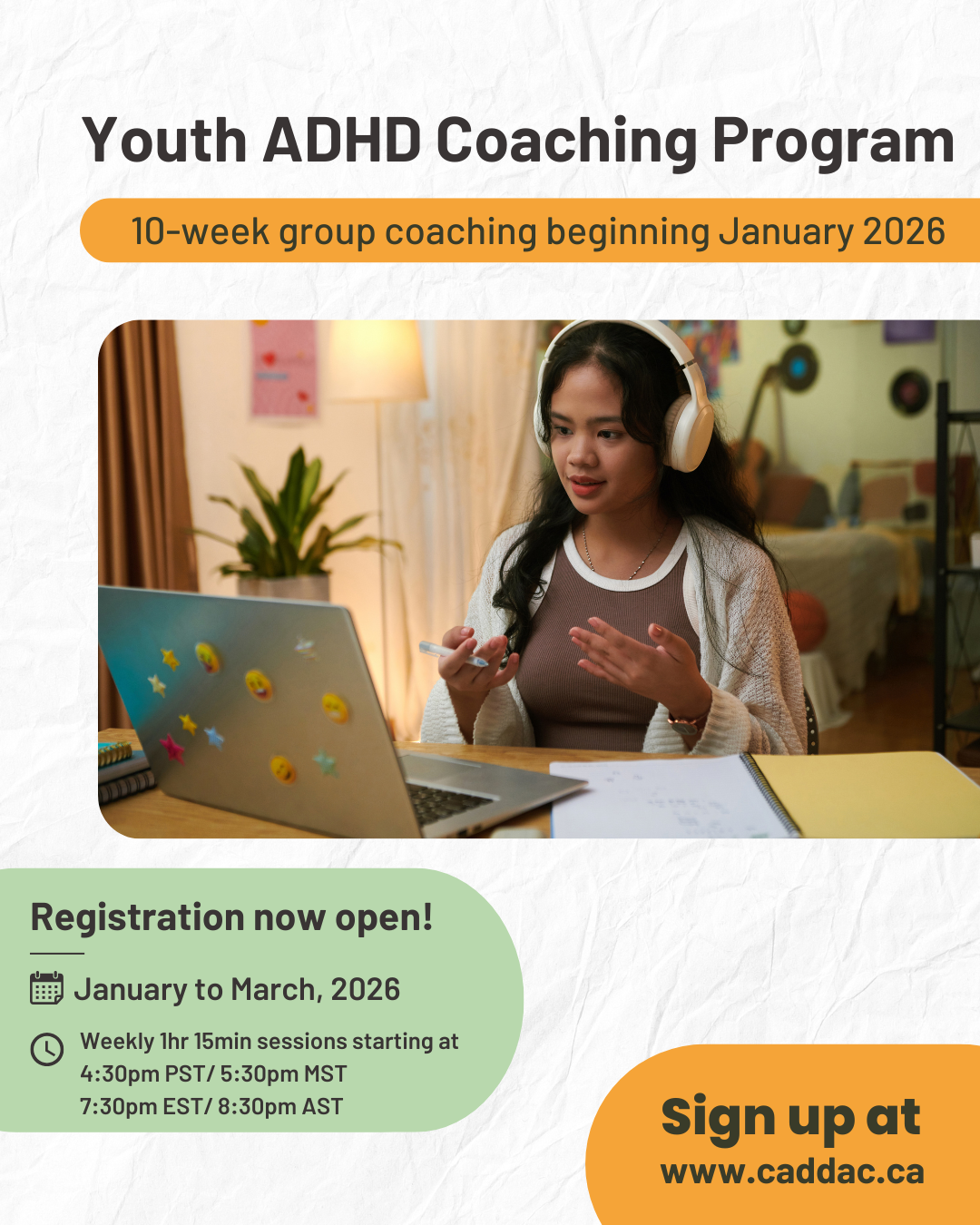 Youth ADHD Coaching Program

10-week group coaching beginning January 2026

Registration now open!

January to March, 2026

Weekly 1hr 15min sessions starting at 4:30pm PST/ 5:30pm MST 7:30pm EST/ 8:30pm AST

Sign up at www.caddac.ca